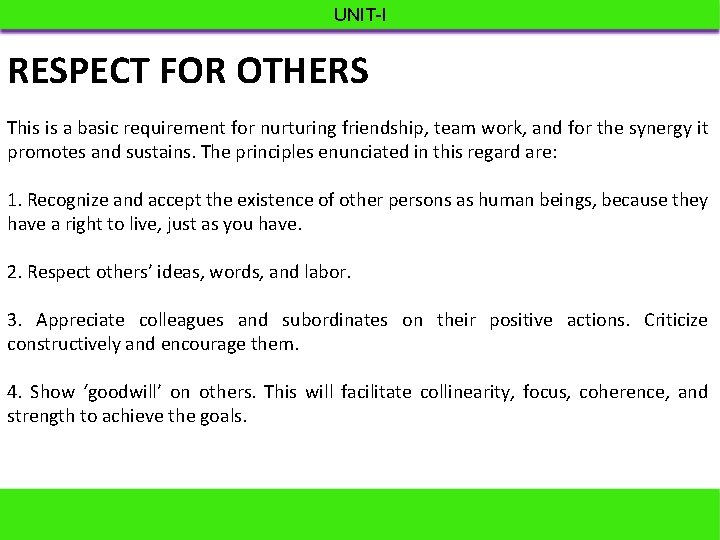 UNIT-I

RESPECT FOR OTHERS

This is a basic requirement for nurturing friendship, team work, and for the synergy it promotes and sustains. The principles enunciated in this regard are:

1. Recognize and accept the existence of other persons as human beings, because they have a right to live, just as you have.

2. Respect others' ideas, words, and labor.

3. Appreciate colleagues and subordinates on their positive actions. Criticize constructively and encourage them.

4. Show 'goodwill' on others. This will facilitate collinearity, focus, coherence, and strength to achieve the goals.